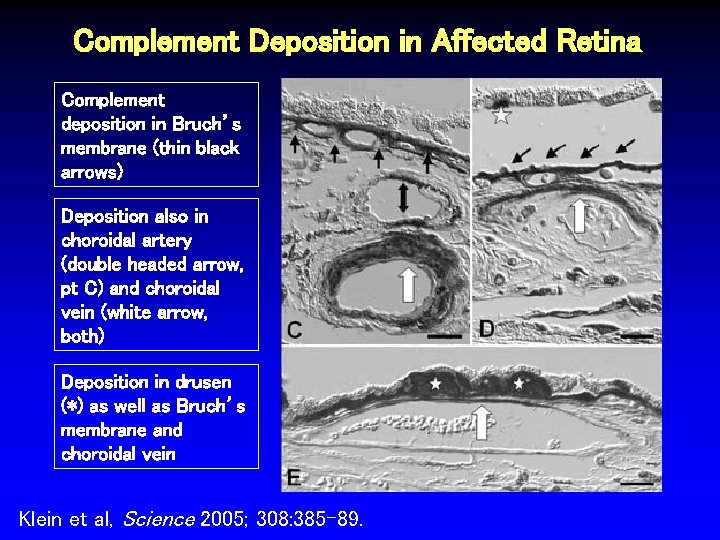 Complement Deposition in Affected Retina

Complement deposition in Bruch's membrane (thin black arrows)

Deposition also in choroidal artery (double headed arrow, pt C) and choroidal vein (white arrow, both)

Deposition in drusen (*) as well as Bruch's membrane and choroidal vein

C

D

E

Klein et al, Science 2005; 308:385-89.